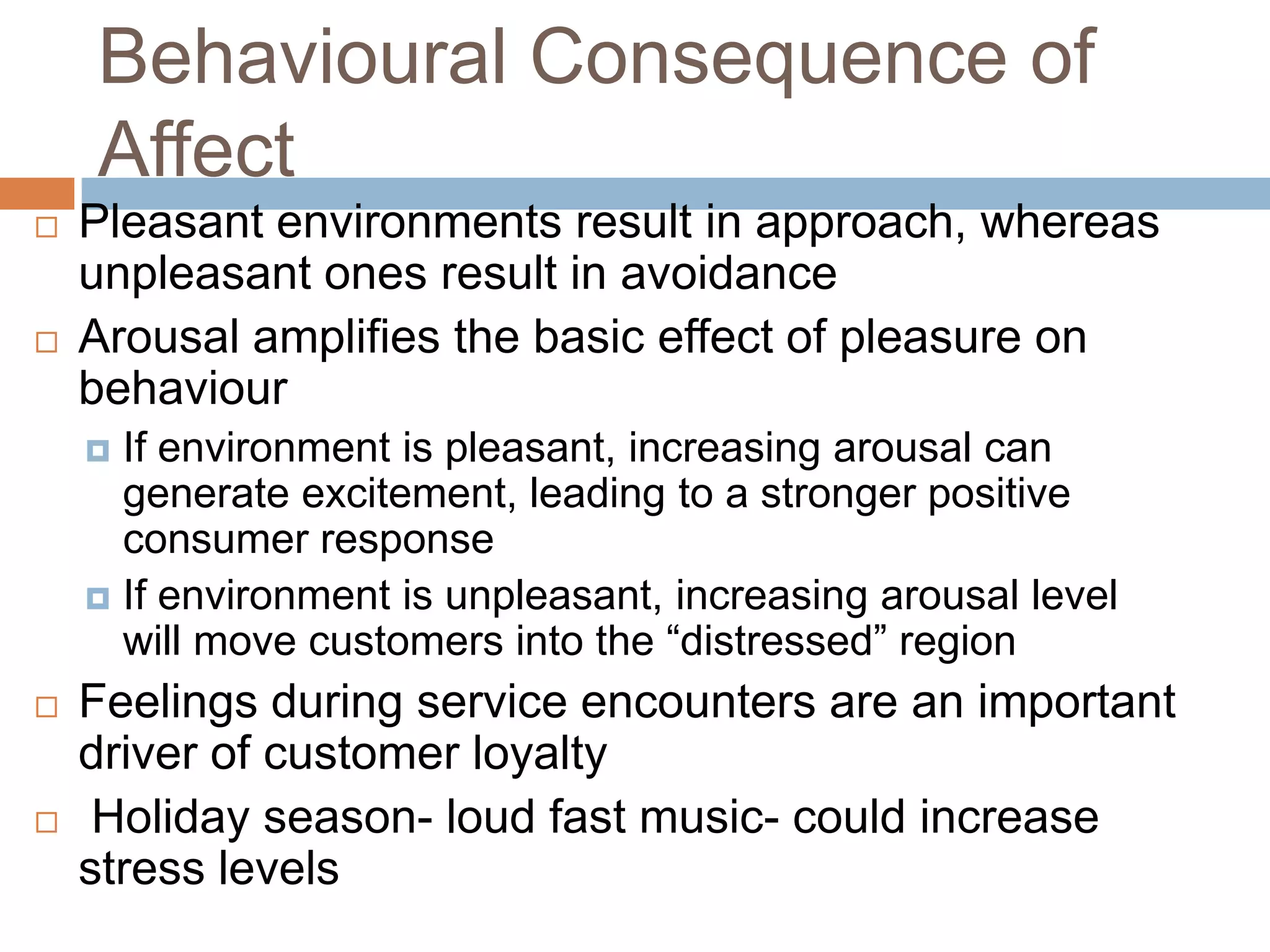 Behavioural Consequence of Affect

Pleasant environments result in approach, whereas unpleasant ones result in avoidance

Arousal amplifies the basic effect of pleasure on behaviour

If environment is pleasant, increasing arousal can generate excitement, leading to a stronger positive consumer response

If environment is unpleasant, increasing arousal level will move customers into the “distressed” region

Feelings during service encounters are an important driver of customer loyalty

Holiday season- loud fast music- could increase stress levels